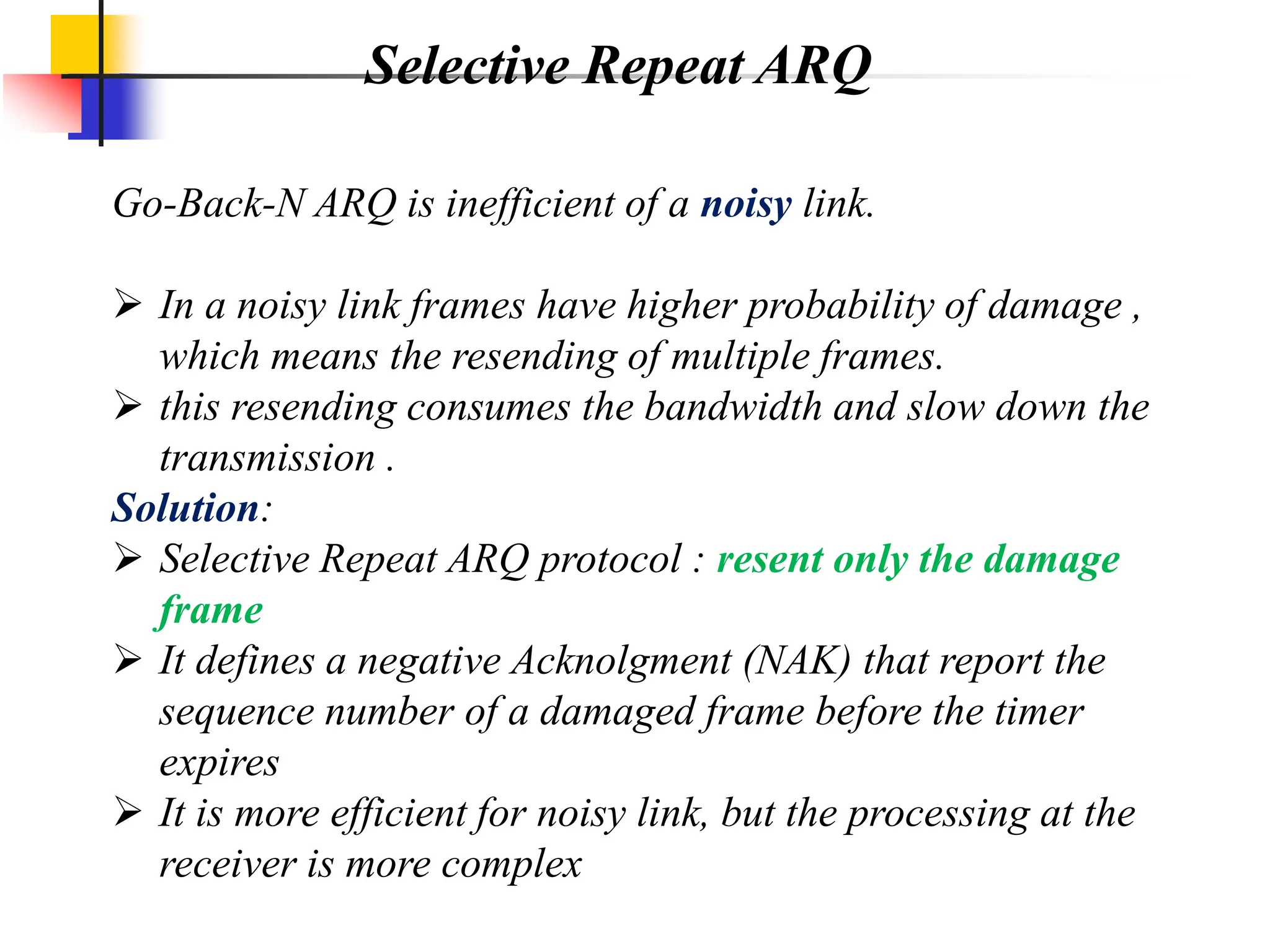 Selective Repeat ARQ

Go-Back-N ARQ is inefficient of a noisy link.

➢ In a noisy link frames have higher probability of damage , which means the resending of multiple frames.
➢ this resending consumes the bandwidth and slow down the transmission .

Solution:
➢ Selective Repeat ARQ protocol : resent only the damage frame
➢ It defines a negative Acknolgment (NAK) that report the sequence number of a damaged frame before the timer expires
➢ It is more efficient for noisy link, but the processing at the receiver is more complex